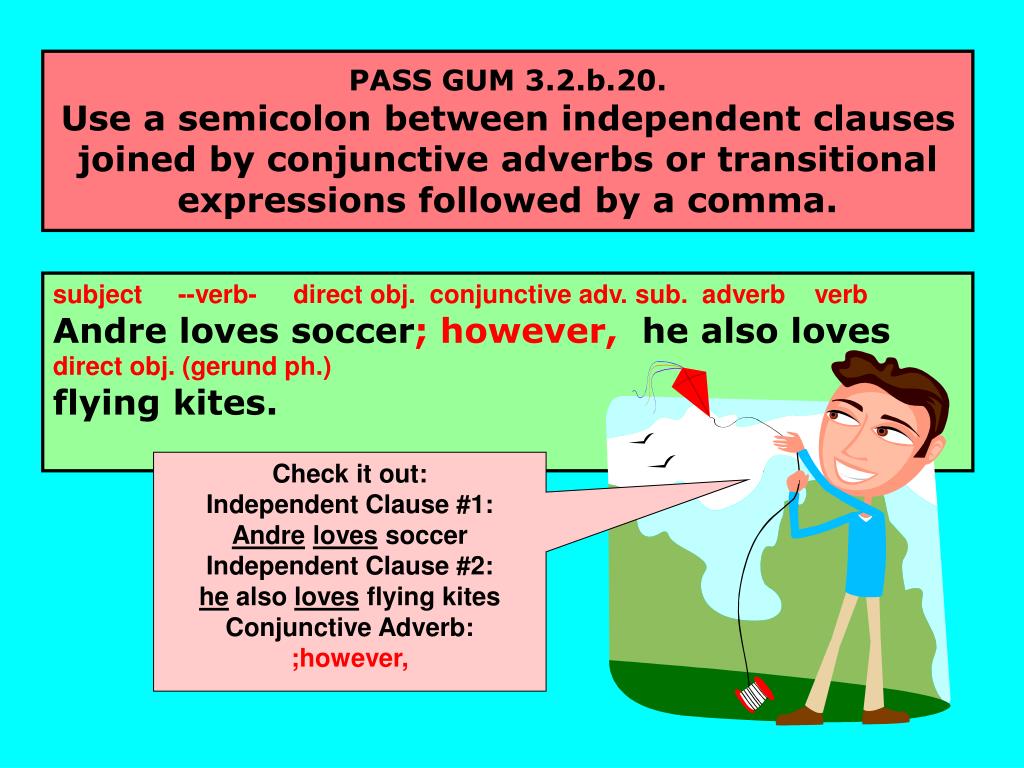 PASS GUM 3.2.b.20.
Use a semicolon between independent clauses joined by conjunctive adverbs or transitional expressions followed by a comma.

subject --verb- direct obj. conjunctive adv. sub. adverb verb
Andre loves soccer; however, he also loves
direct obj. (gerund ph.)
flying kites.

Check it out:
Independent Clause #1:
Andre loves soccer
Independent Clause #2:
he also loves flying kites
Conjunctive Adverb:
;however,